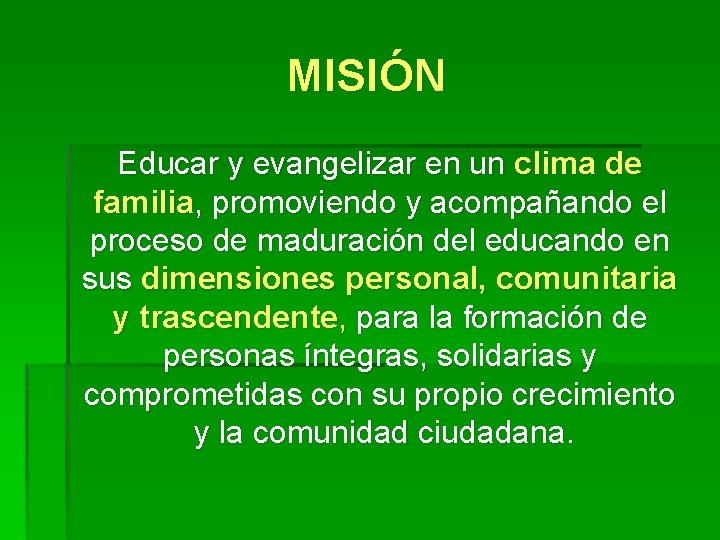 MISIÓN

Educar y evangelizar en un clima de familia, promoviendo y acompañando el proceso de maduración del educando en sus dimensiones personal, comunitaria y trascendente, para la formación de personas íntegras, solidarias y comprometidas con su propio crecimiento y la comunidad ciudadana.